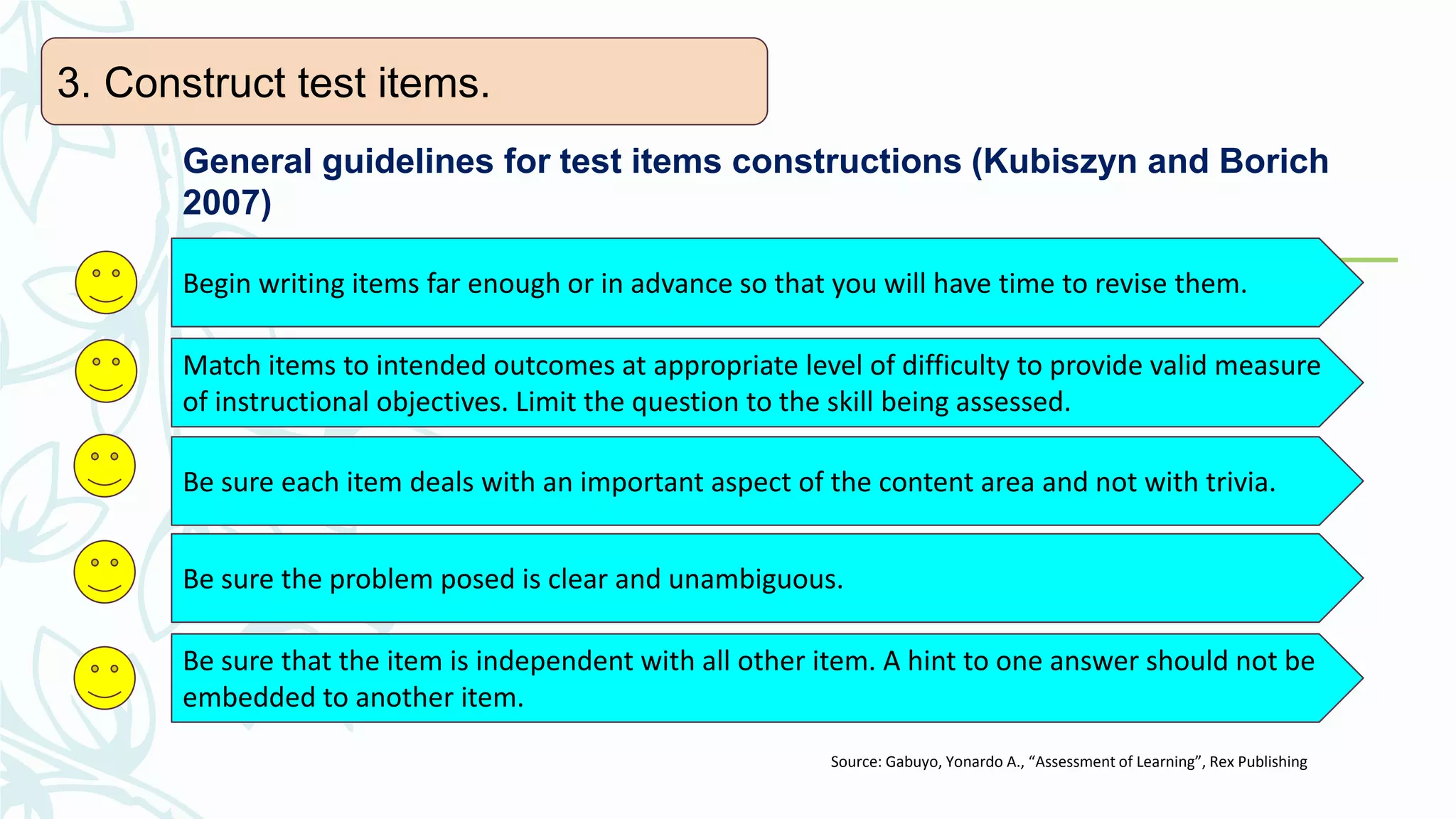 3. Construct test items.

General guidelines for test items constructions (Kubiszyn and Borich 2007)

Begin writing items far enough or in advance so that you will have time to revise them.

Match items to intended outcomes at appropriate level of difficulty to provide valid measure of instructional objectives. Limit the question to the skill being assessed.

Be sure each item deals with an important aspect of the content area and not with trivia.

Be sure the problem posed is clear and unambiguous.

Be sure that the item is independent with all other item. A hint to one answer should not be embedded to another item.

Source: Gabuyo, Yonardo A., “Assessment of Learning”, Rex Publishing